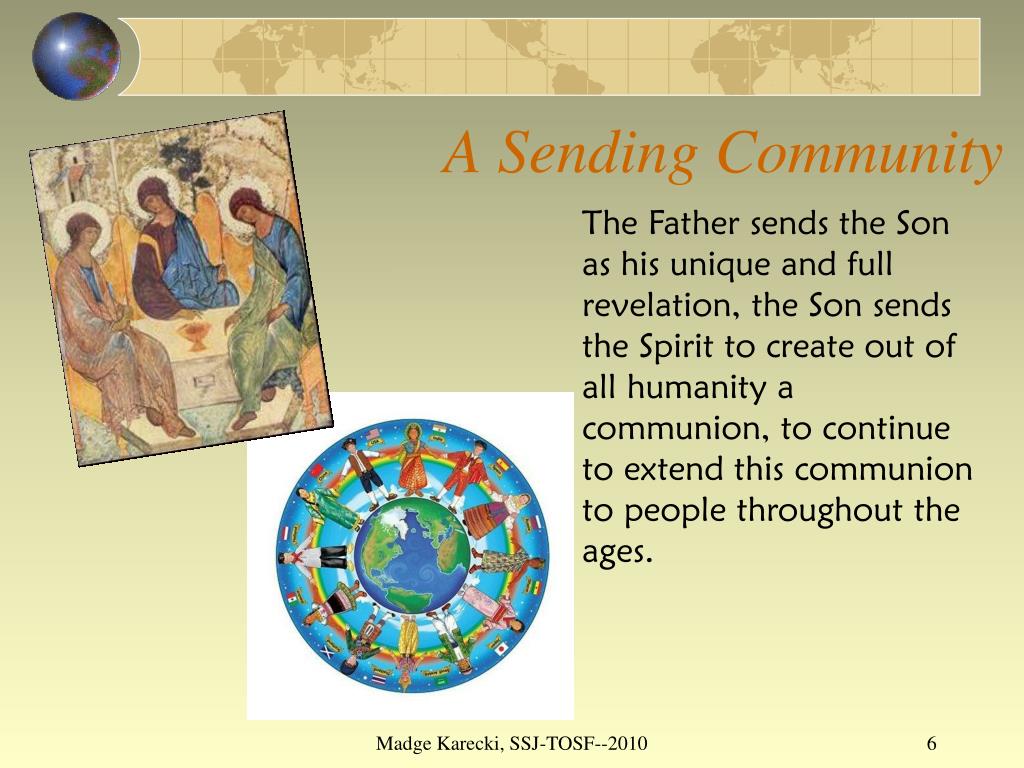 A Sending Community

The Father sends the Son as his unique and full revelation, the Son sends the Spirit to create out of all humanity a communion, to continue to extend this communion to people throughout the ages.

Madge Karecki, SSJ-TOSF--2010

6